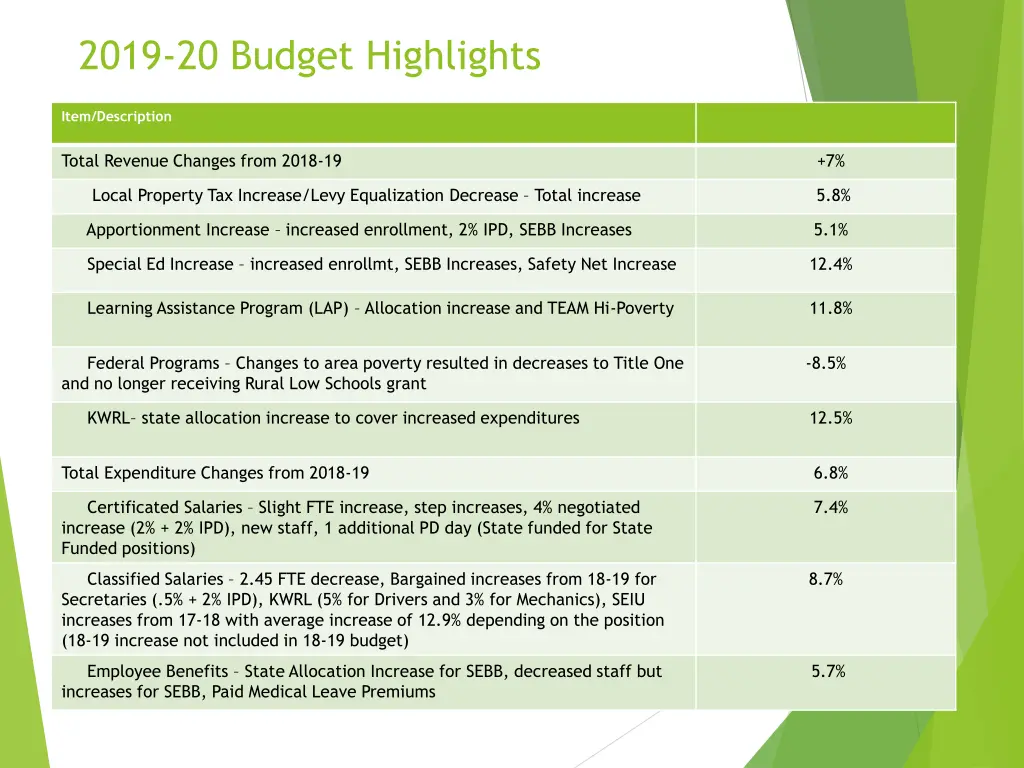 2019-20 Budget Highlights

| Item/Description | |
|---|---|
| Total Revenue Changes from 2018-19 | +7% |
| Local Property Tax Increase/Levy Equalization Decrease – Total increase | 5.8% |
| Apportionment Increase – increased enrollment, 2% IPD, SEBB Increases | 5.1% |
| Special Ed Increase – increased enrollmt, SEBB Increases, Safety Net Increase | 12.4% |
| Learning Assistance Program (LAP) – Allocation increase and TEAM Hi-Poverty | 11.8% |
| Federal Programs – Changes to area poverty resulted in decreases to Title One and no longer receiving Rural Low Schools grant | -8.5% |
| KWRL– state allocation increase to cover increased expenditures | 12.5% |
| Total Expenditure Changes from 2018-19 | 6.8% |
| Certificated Salaries – Slight FTE increase, step increases, 4% negotiated increase (2% + 2% IPD), new staff, 1 additional PD day (State funded for State Funded positions) | 7.4% |
| Classified Salaries – 2.45 FTE decrease, Bargained increases from 18-19 for Secretaries (.5% + 2% IPD), KWRL (5% for Drivers and 3% for Mechanics), SEIU increases from 17-18 with average increase of 12.9% depending on the position (18-19 increase not included in 18-19 budget) | 8.7% |
| Employee Benefits – State Allocation Increase for SEBB, decreased staff but increases for SEBB, Paid Medical Leave Premiums | 5.7% |